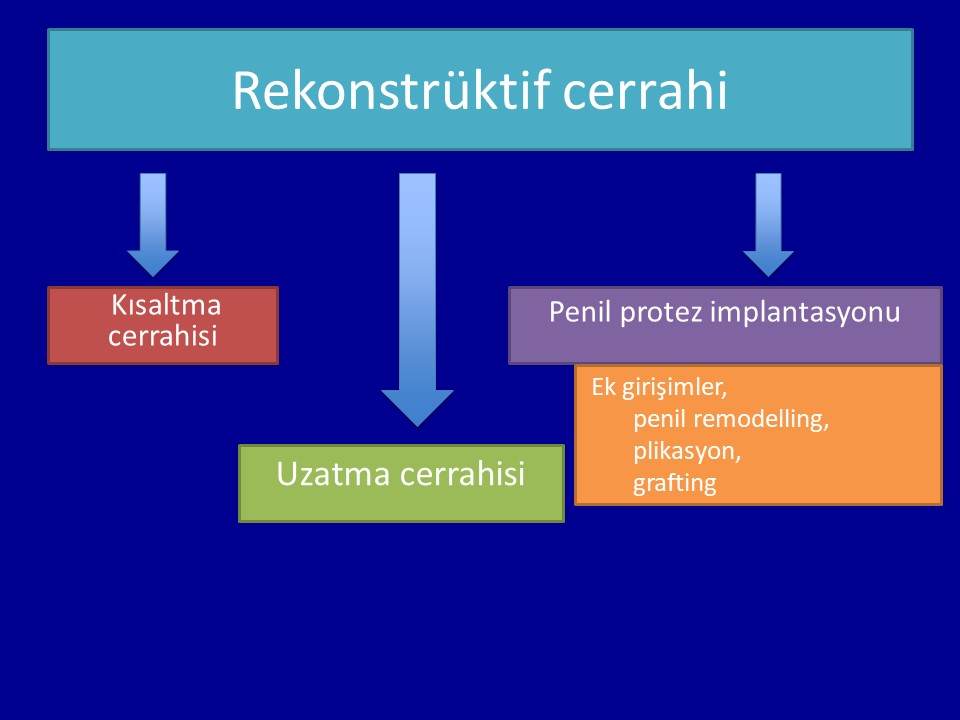 Rekonstrüktif cerrahi

Kısaltma cerrahisi

Uzatma cerrahisi

Penil protez implantasyonu

Ek girişimler,
penil remodelling,
plikasyon,
grafting